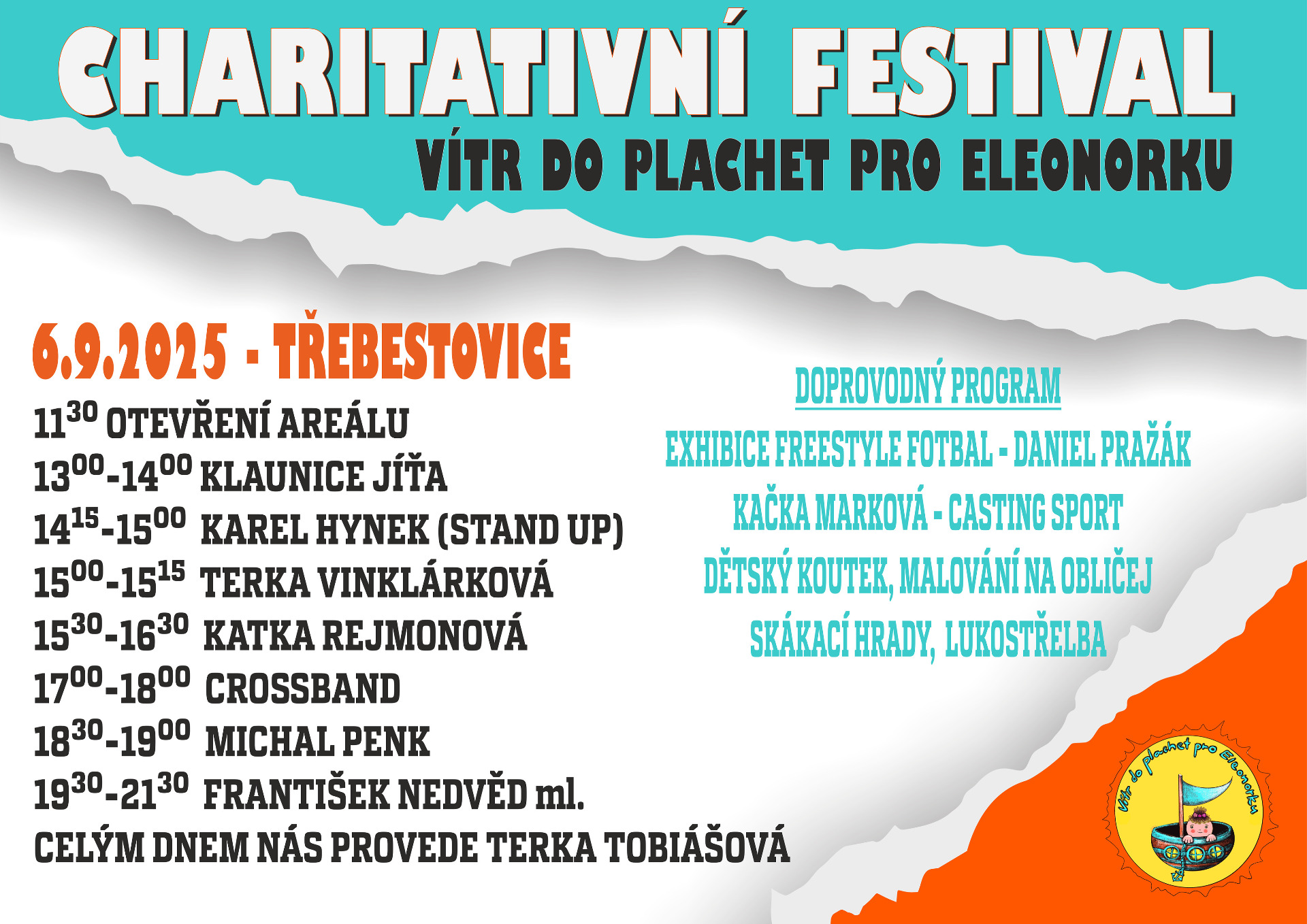 CHARITATIVNÍ FESTIVAL

VÍTR DO PLACHET PRO ELEONORKU

6.9.2025 - TŘEBESTOVICE

$11^{30}$ OTEVŘENÍ AREÁLU
$13^{00}$-$14^{00}$ KLAUNICE JÍŤA
$14^{15}$-$15^{00}$ KAREL HYNEK (STAND UP)
$15^{00}$-$15^{15}$ TERKA VINKLÁRKOVÁ
$15^{30}$-$16^{30}$ KATKA REJMONOVÁ
$17^{00}$-$18^{00}$ CROSSBAND
$18^{30}$-$19^{00}$ MICHAL PENK
$19^{30}$-$21^{30}$ FRANTIŠEK NEDVĚD ml.
CELÝM DNEM NÁS PROVEDE TERKA TOBIÁŠOVÁ

DOPROVODNÝ PROGRAM
EXHIBICE FREESTYLE FOTBAL - DANIEL PRAŽÁK
KAČKA MARKOVÁ - CASTING SPORT
DĚTSKÝ KOUTEK, MALOVÁNÍ NA OBLIČEJ
SKÁKACÍ HRADY, LUKOSTŘELBA

Vítr do plachet pro Eleonorku